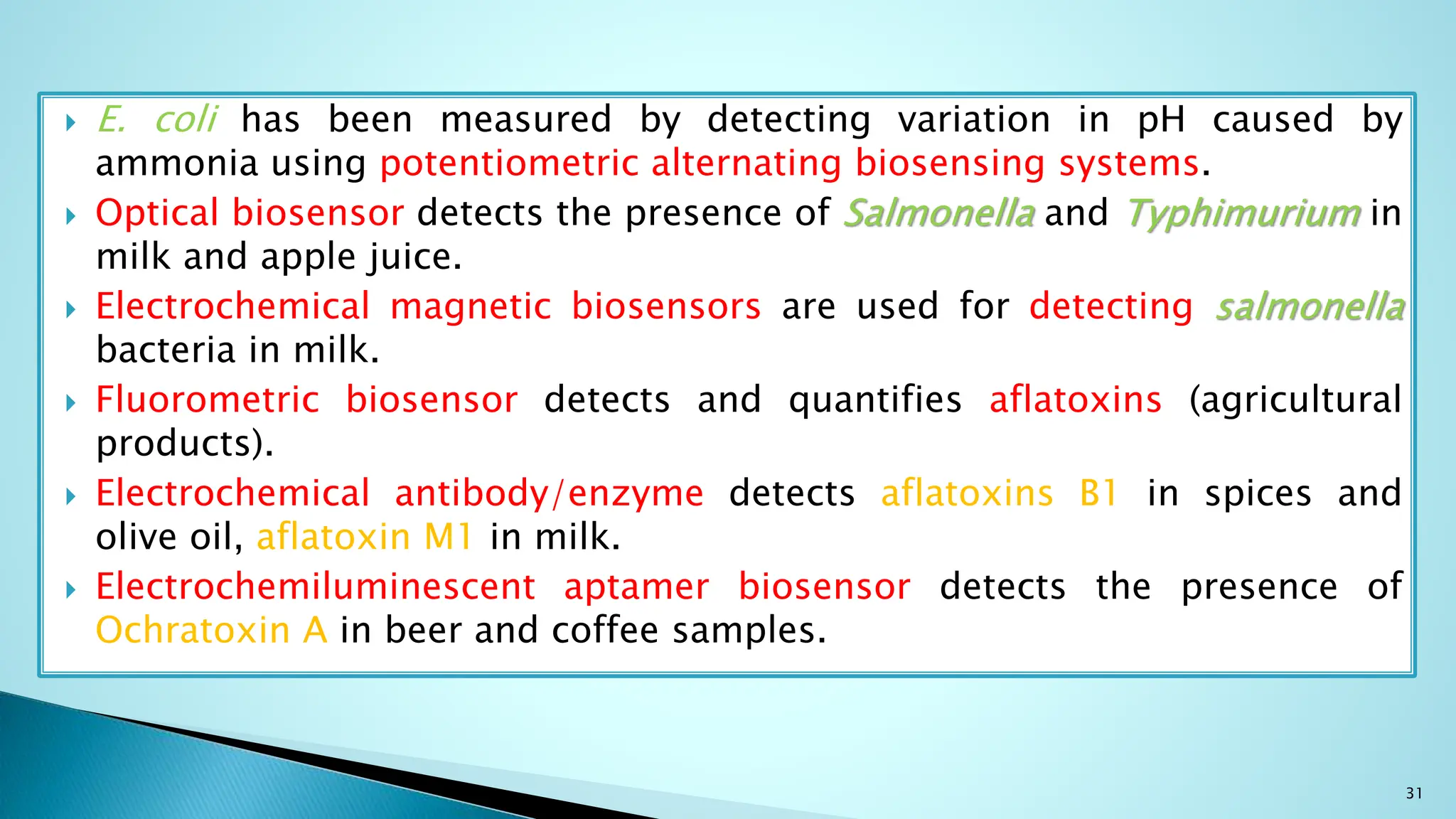 E. coli has been measured by detecting variation in pH caused by ammonia using potentiometric alternating biosensing systems.

Optical biosensor detects the presence of Salmonella and Typhimurium in milk and apple juice.

Electrochemical magnetic biosensors are used for detecting salmonella bacteria in milk.

Fluorometric biosensor detects and quantifies aflatoxins (agricultural products).

Electrochemical antibody/enzyme detects aflatoxins B1 in spices and olive oil, aflatoxin M1 in milk.

Electrochemiluminescent aptamer biosensor detects the presence of Ochratoxin A in beer and coffee samples.

31